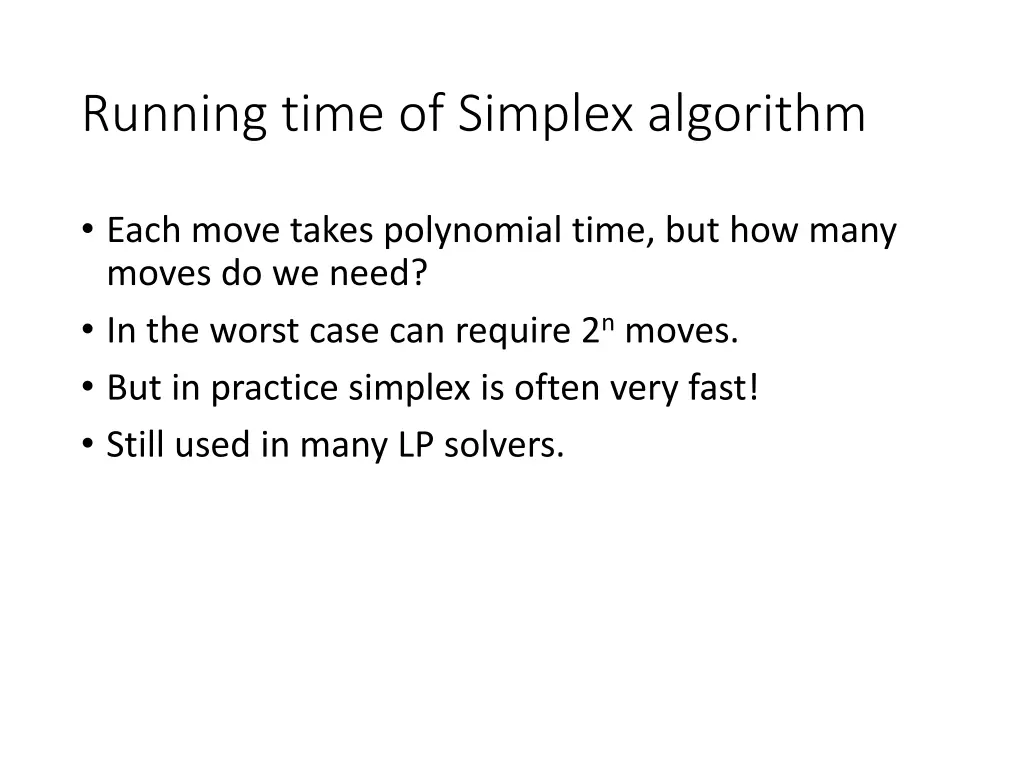 Running time of Simplex algorithm

• Each move takes polynomial time, but how many moves do we need?
• In the worst case can require $2^n$ moves.
• But in practice simplex is often very fast!
• Still used in many LP solvers.